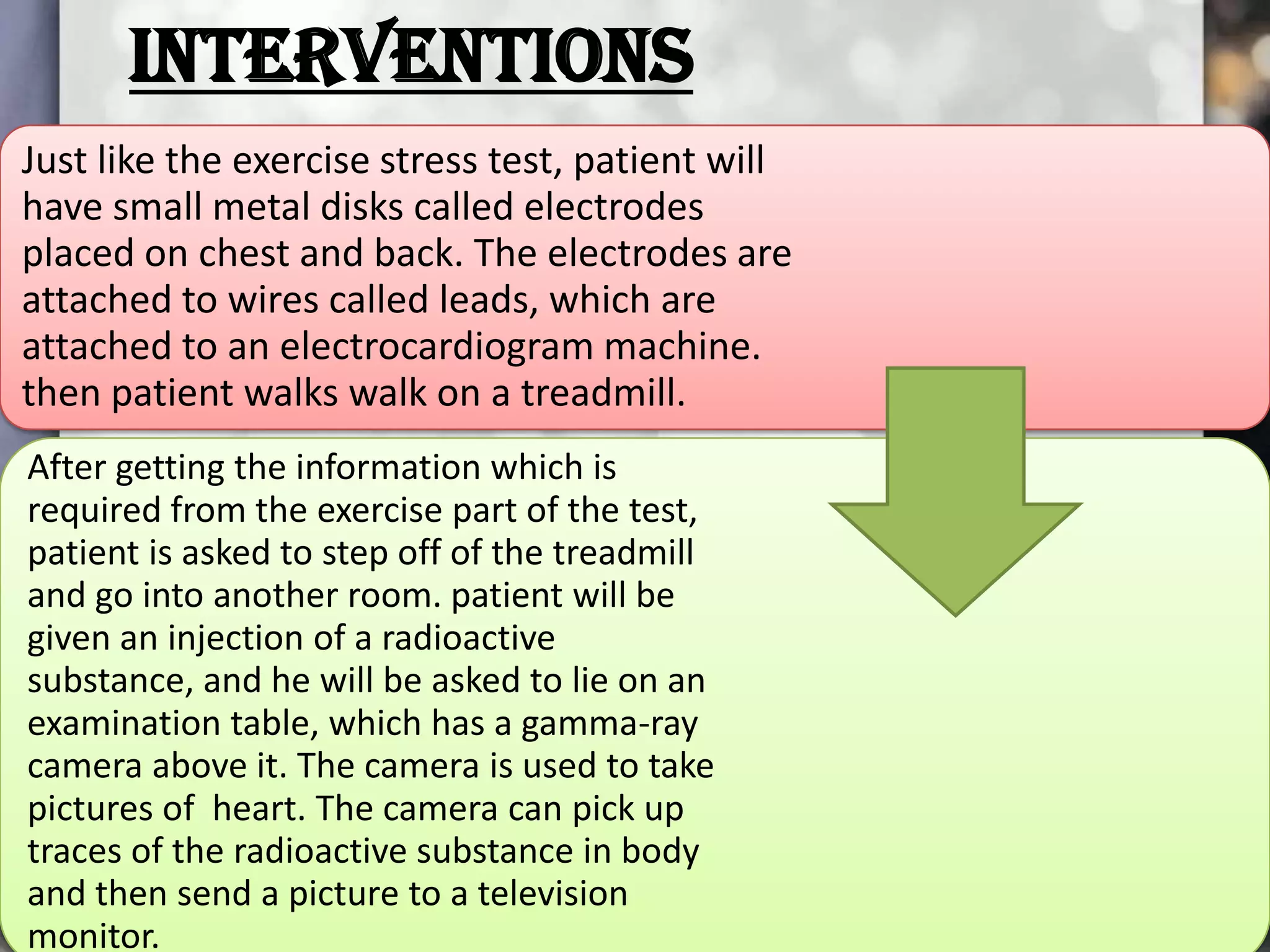 INTERVENTIONS

Just like the exercise stress test, patient will have small metal disks called electrodes placed on chest and back. The electrodes are attached to wires called leads, which are attached to an electrocardiogram machine. then patient walks walk on a treadmill.

After getting the information which is required from the exercise part of the test, patient is asked to step off of the treadmill and go into another room. patient will be given an injection of a radioactive substance, and he will be asked to lie on an examination table, which has a gamma-ray camera above it. The camera is used to take pictures of heart. The camera can pick up traces of the radioactive substance in body and then send a picture to a television monitor.